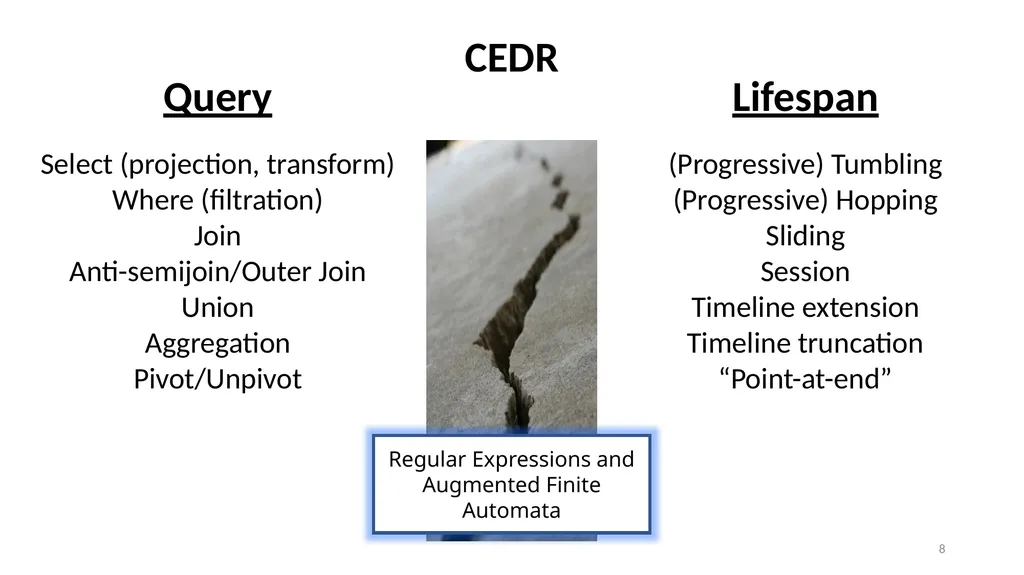 CEDR

Query

Select (projection, transform)
Where (filtration)
Join
Anti-semijoin/Outer Join
Union
Aggregation
Pivot/Unpivot

Lifespan

(Progressive) Tumbling
(Progressive) Hopping
Sliding
Session
Timeline extension
Timeline truncation
“Point-at-end”

Regular Expressions and Augmented Finite Automata

8